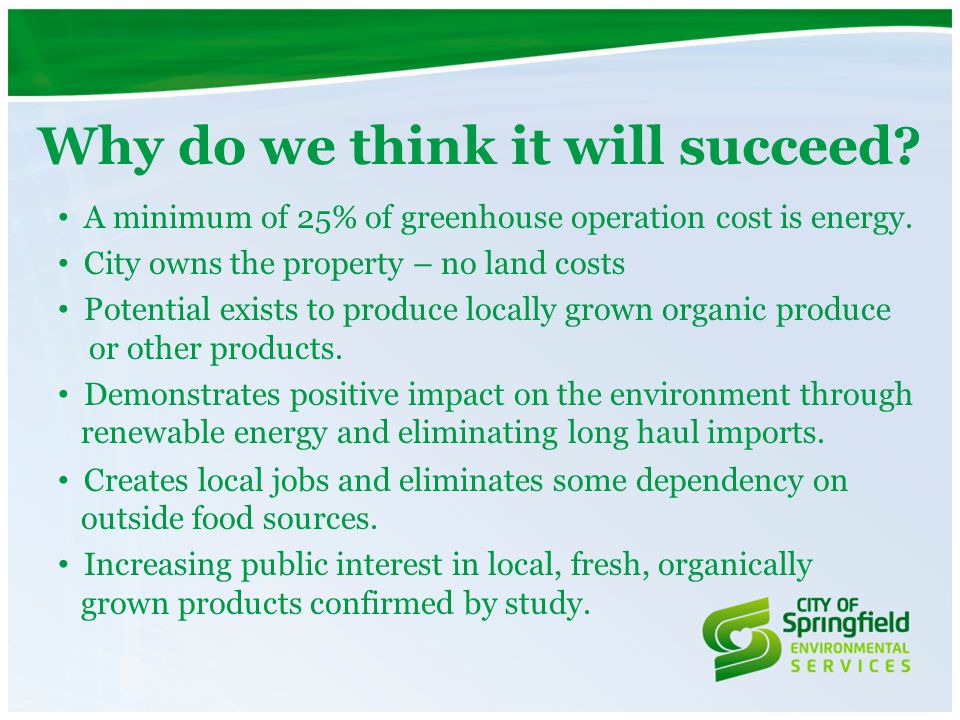 Why do we think it will succeed?

• A minimum of 25% of greenhouse operation cost is energy.
• City owns the property – no land costs
• Potential exists to produce locally grown organic produce or other products.
• Demonstrates positive impact on the environment through renewable energy and eliminating long haul imports.
• Creates local jobs and eliminates some dependency on outside food sources.
• Increasing public interest in local, fresh, organically grown products confirmed by study.

CITY OF Springfield ENVIRONMENTAL SERVICES